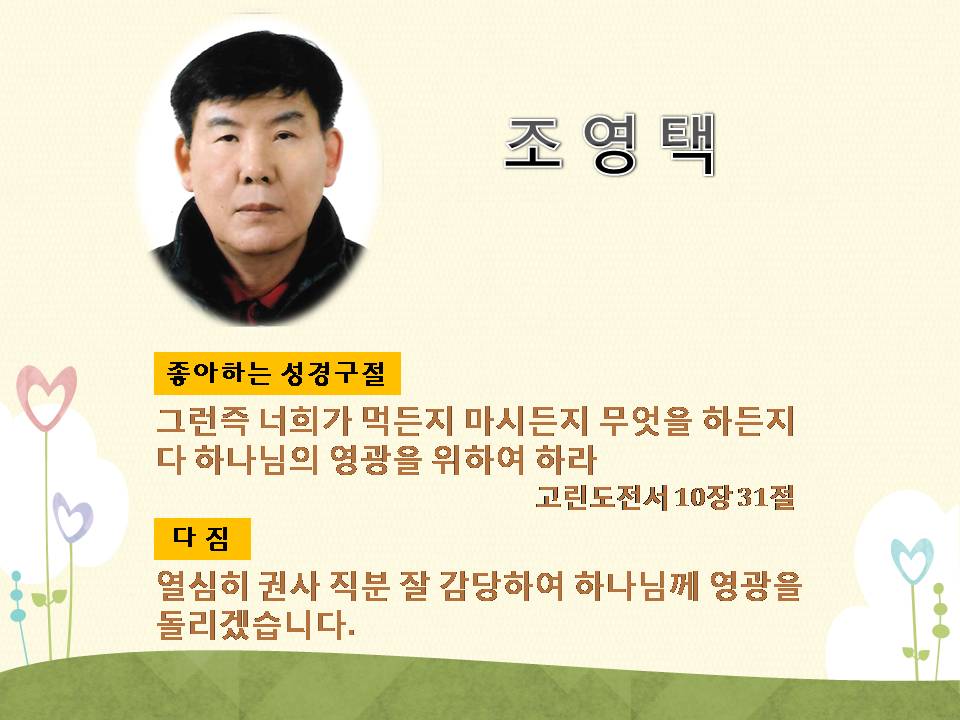 조 영 택

좋아하는 성경구절

그런즉 너희가 먹든지 마시든지 무엇을 하든지 다 하나님의 영광을 위하여 하라

고린도전서 10장 31절

다 짐

열심히 권사 직분 잘 감당하여 하나님께 영광을 돌리겠습니다.